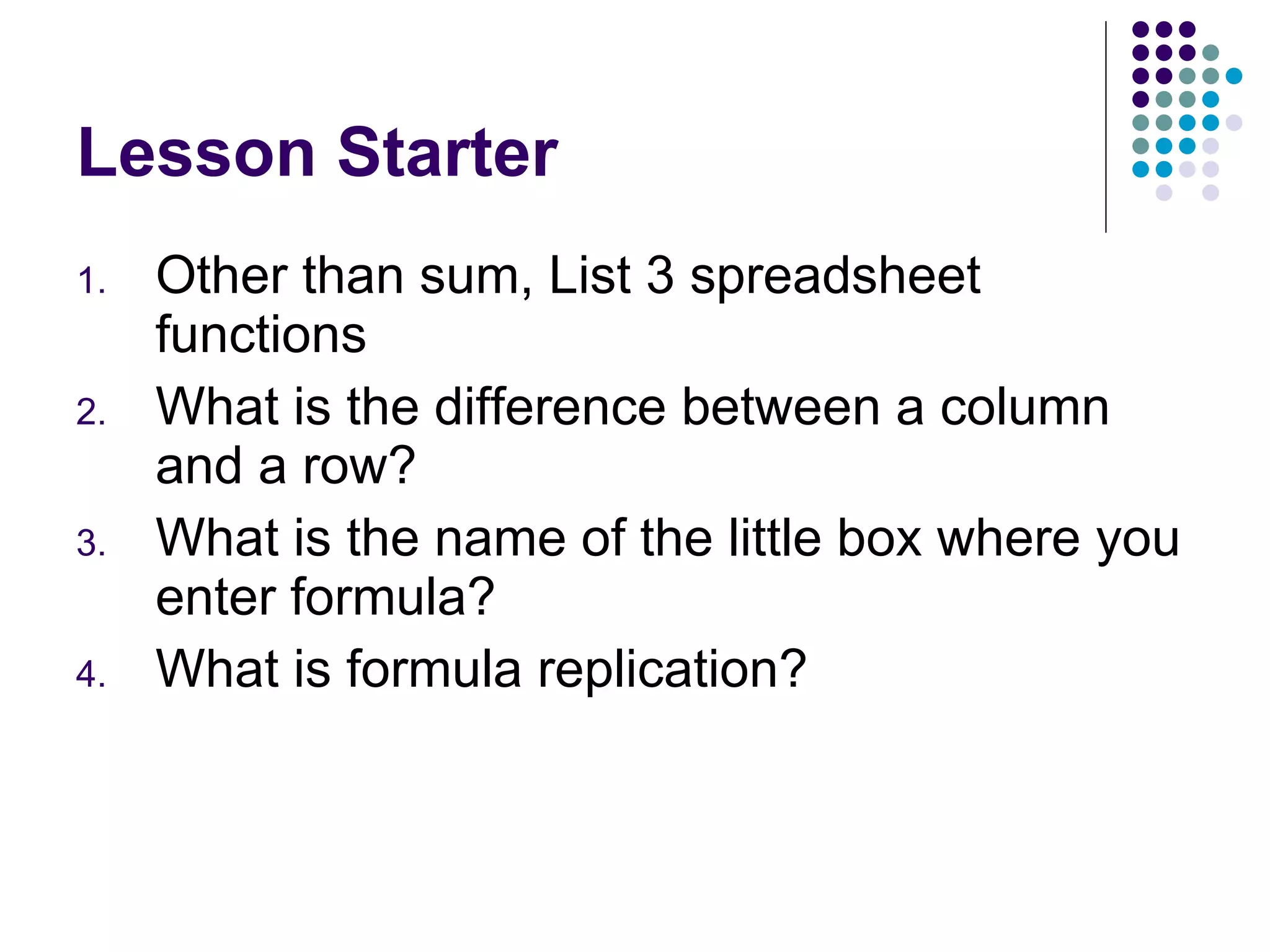 Lesson Starter

1. Other than sum, List 3 spreadsheet functions
2. What is the difference between a column and a row?
3. What is the name of the little box where you enter formula?
4. What is formula replication?